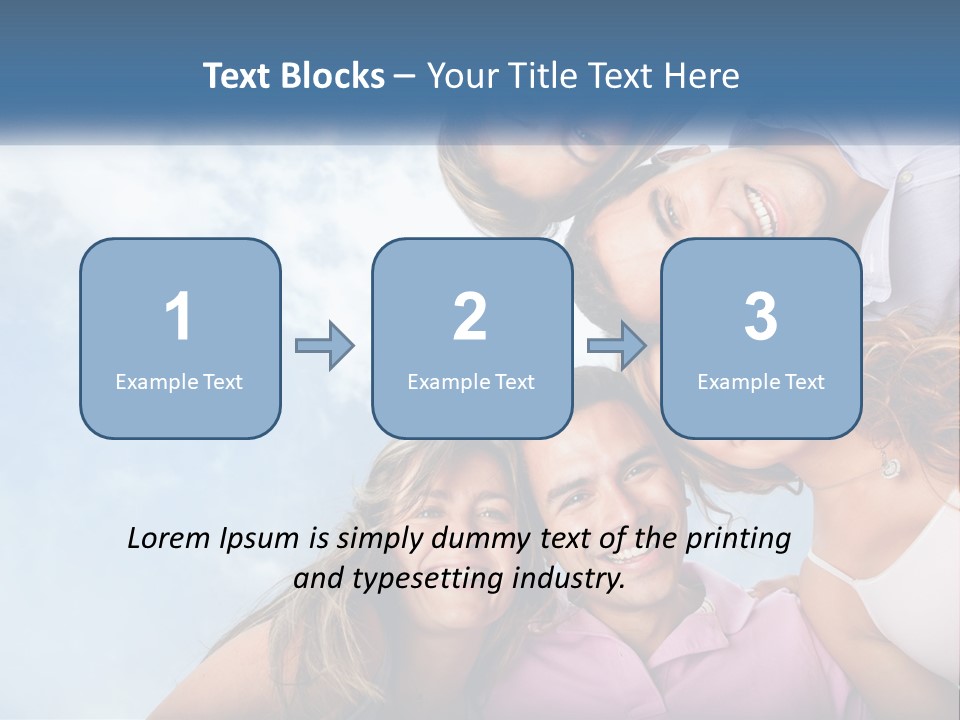 Text Blocks – Your Title Text Here

1
Example Text

2
Example Text

3
Example Text

Lorem Ipsum is simply dummy text of the printing and typesetting industry.